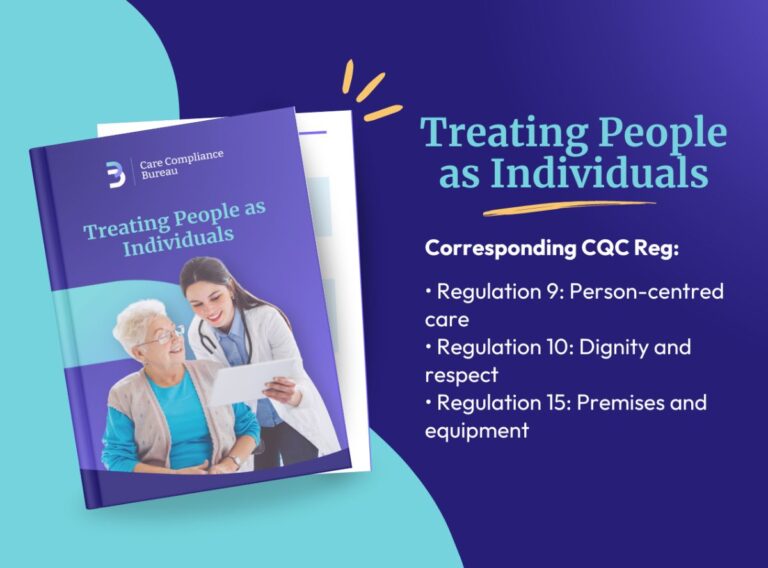 Care Compliance Bureau

Treating People as Individuals

Treating People as Individuals

Corresponding CQC Reg:

• Regulation 9: Person-centred care
• Regulation 10: Dignity and respect
• Regulation 15: Premises and equipment